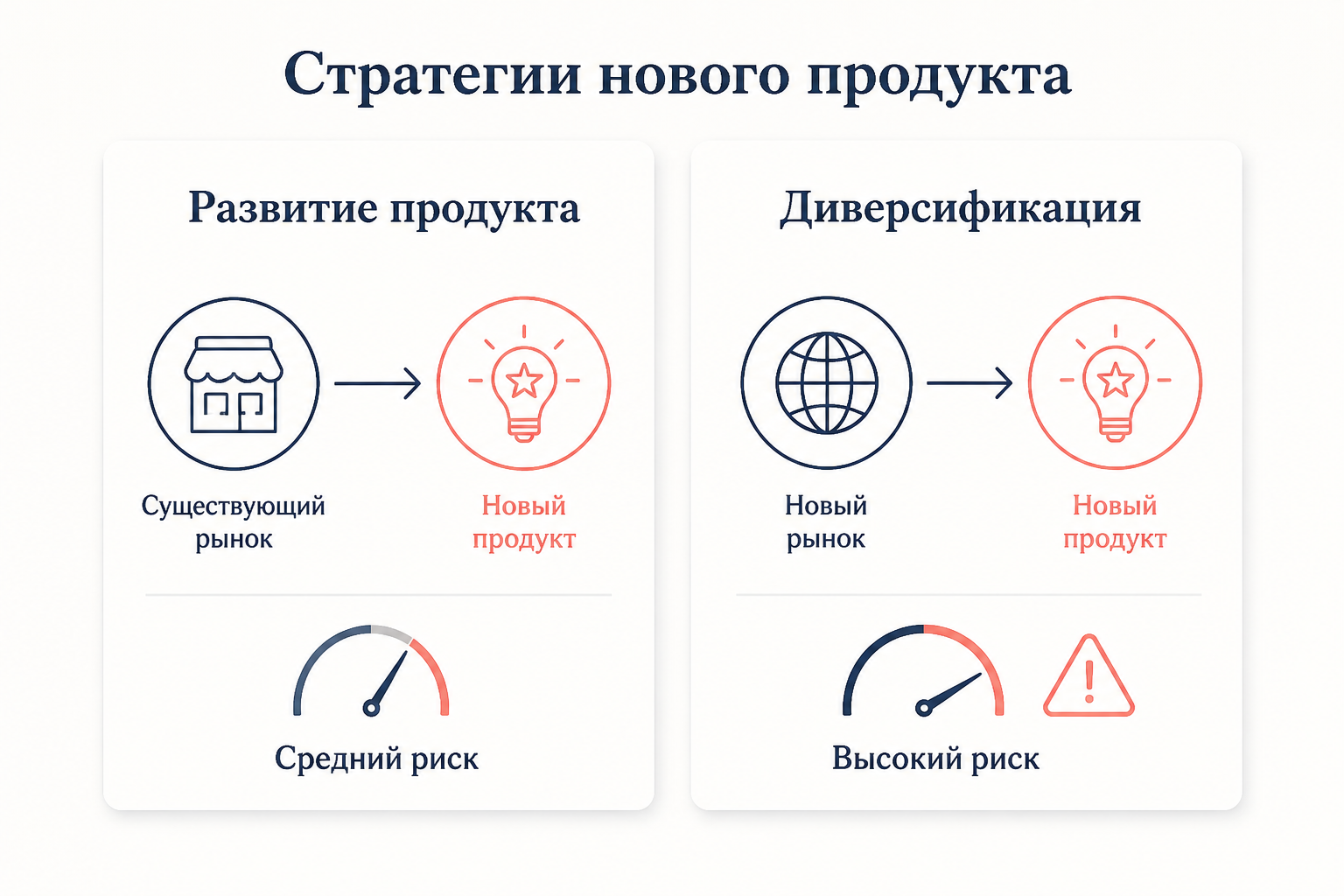 Стратегии нового продукта

Развитие продукта

Существующий рынок

Новый продукт

Средний риск

Диверсификация

Новый рынок

Новый продукт

Высокий риск